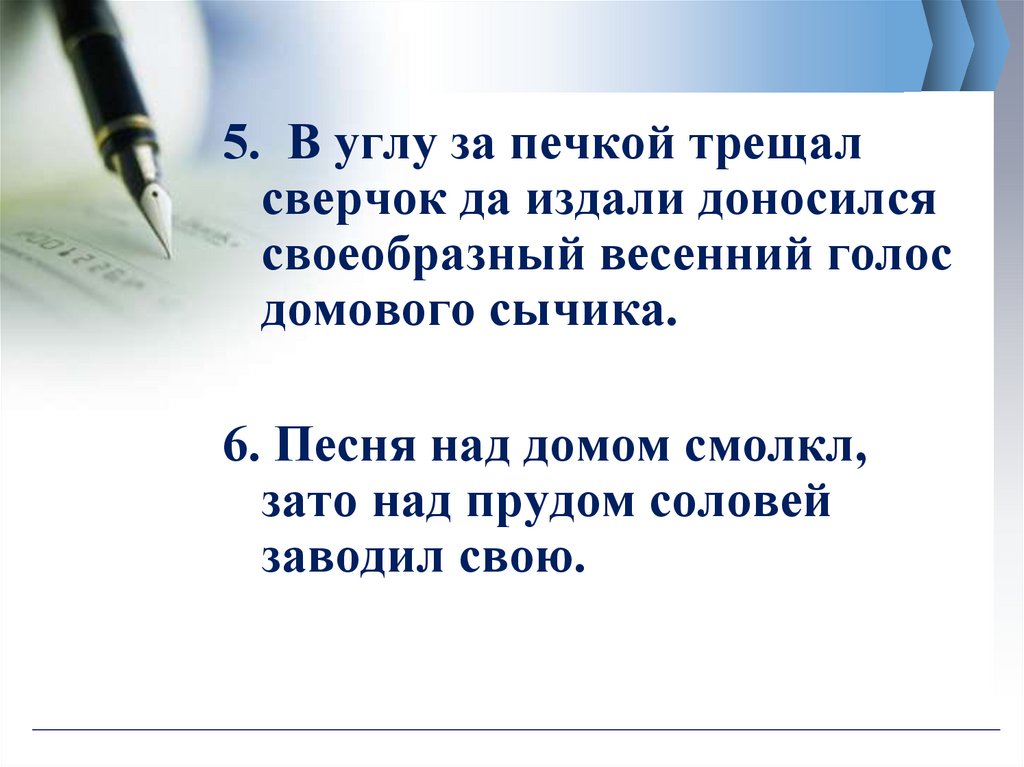 5. В углу за печкой трещал сверчок да издали доносился своеобразный весенний голос домового сычика.

6. Песня над домом смолкл, зато над прудом соловей заводил свою.